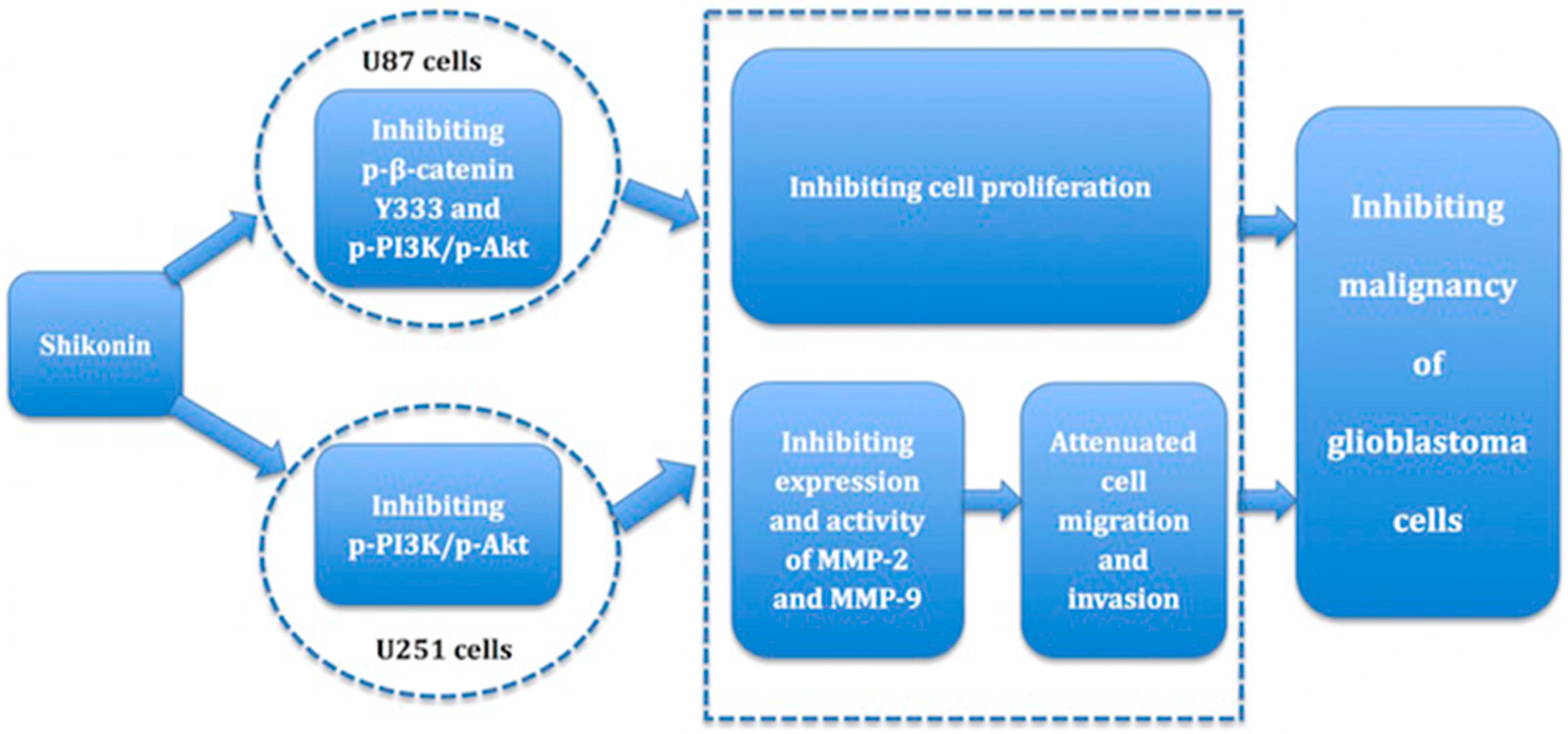 Shikonin

U87 cells

Inhibiting p-β-catenin Y333 and p-PI3K/p-Akt

Inhibiting p-PI3K/p-Akt

U251 cells

Inhibiting cell proliferation

Inhibiting expression and activity of MMP-2 and MMP-9

Attenuated cell migration and invasion

Inhibiting malignancy of glioblastoma cells